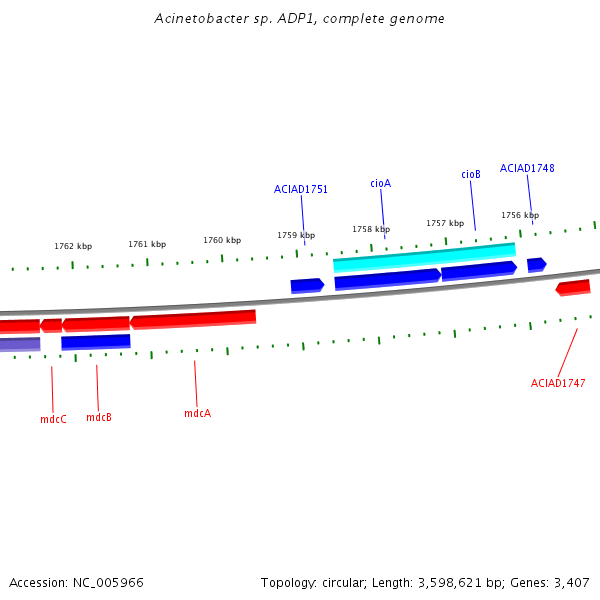 Acinetobacter sp. ADP1, complete genome

ACIAD1751

cioA

cioB

ACIAD1748

1762 kbp

1761 kbp

1760 kbp

1759 kbp

1758 kbp

1757 kbp

1756 kbp

mdcC

mdcB

mdcA

ACIAD1747

Accession: NC_005966

Topology: circular; Length: 3,598,621 bp; Genes: 3,407